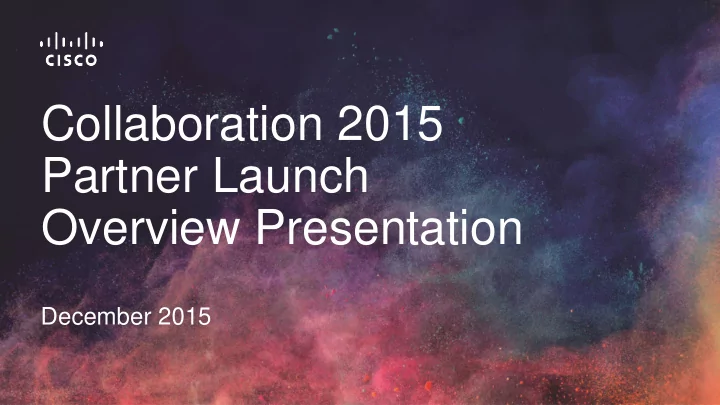 CISCO

Collaboration 2015
Partner Launch
Overview Presentation

December 2015